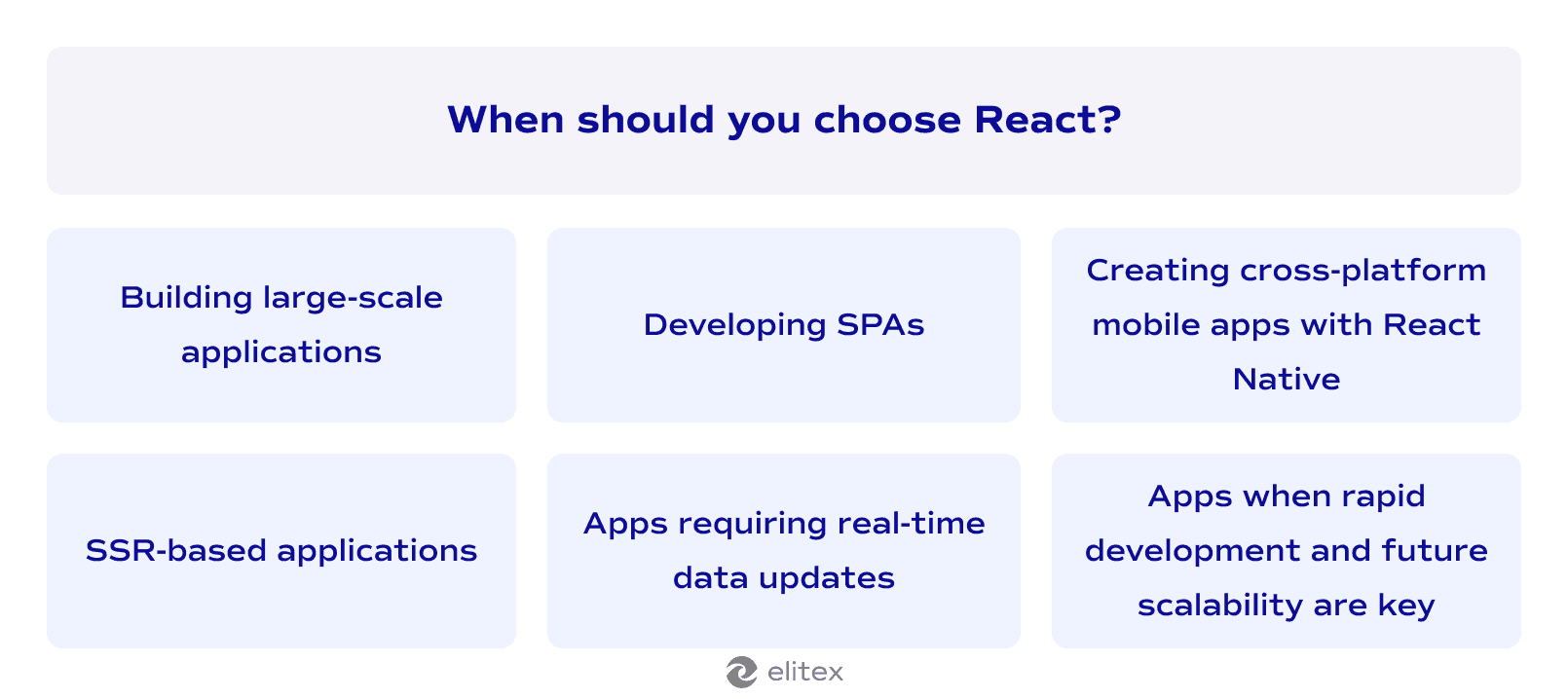 When should you choose React?

Building large-scale applications

Developing SPAs

Creating cross-platform mobile apps with React Native

SSR-based applications

Apps requiring real-time data updates

Apps when rapid development and future scalability are key

elitex